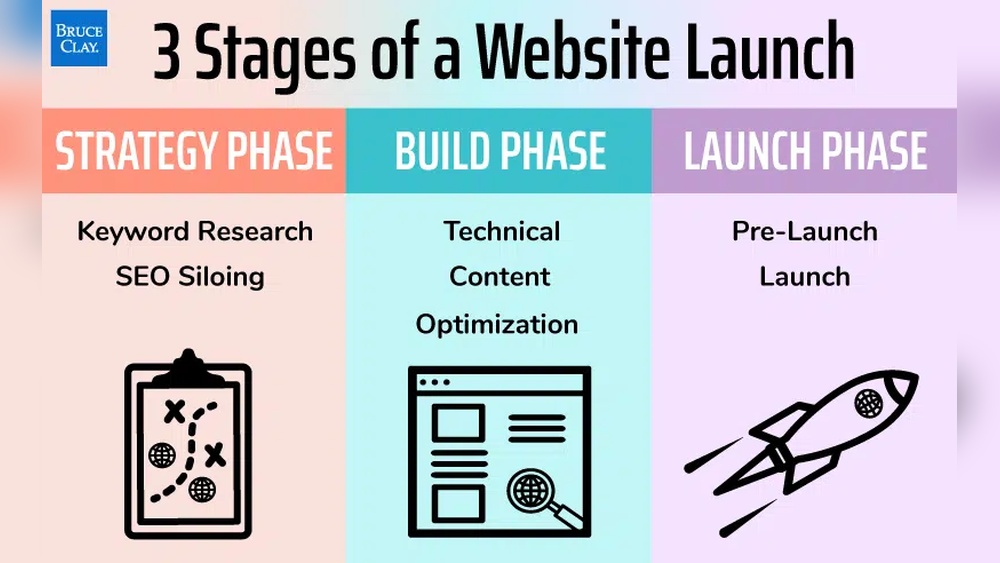 BRUCE CLAY.

3 Stages of a Website Launch

STRATEGY PHASE

Keyword Research
SEO Siloing

BUILD PHASE

Technical
Content
Optimization

LAUNCH PHASE

Pre-Launch
Launch